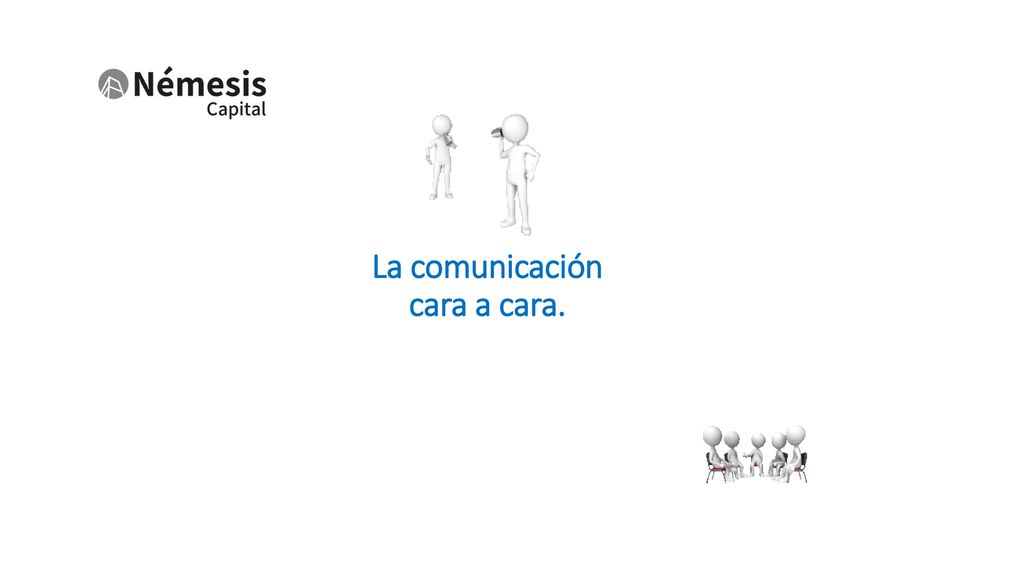 Némesis
Capital

La comunicación
cara a cara.